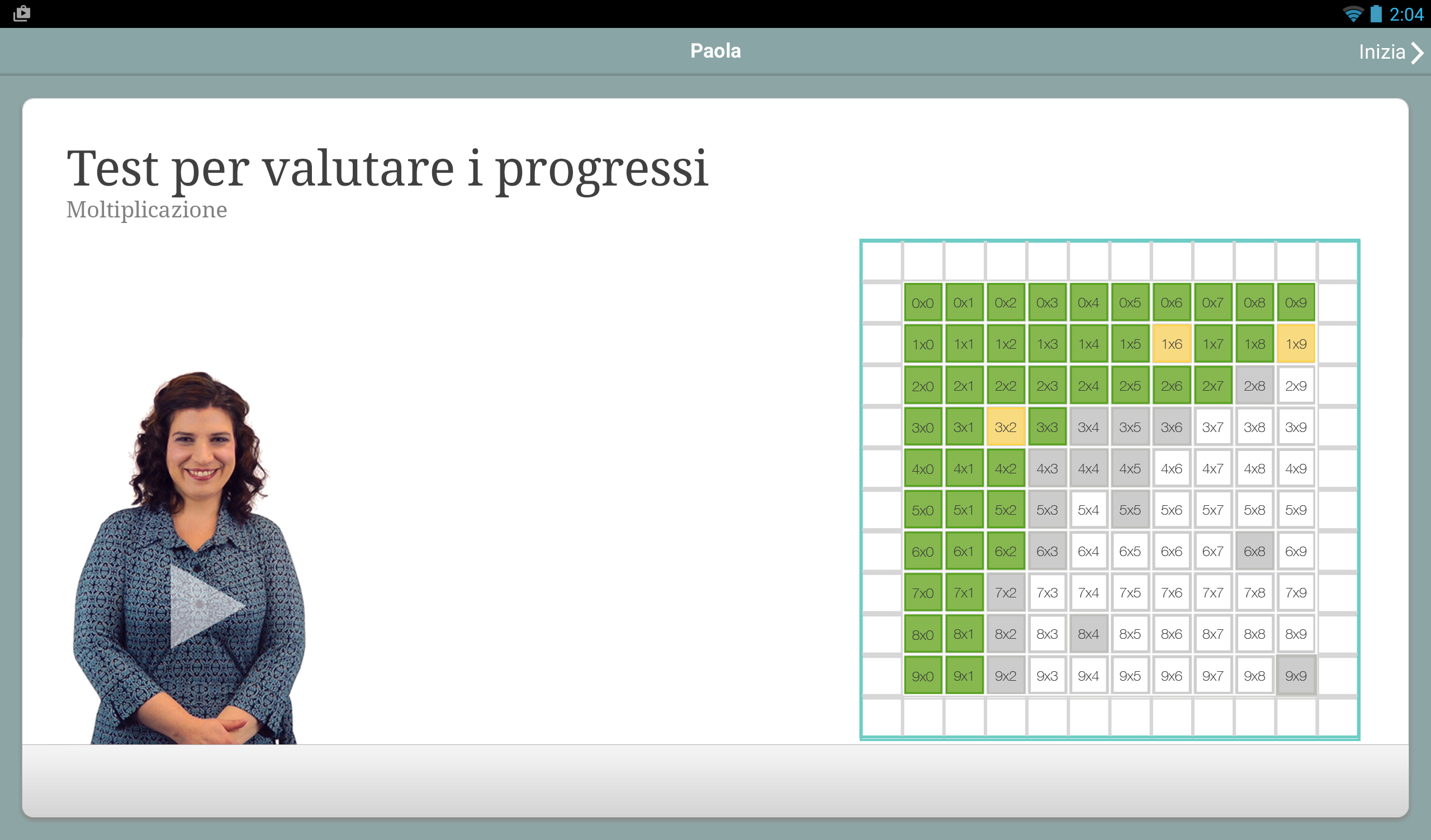 2:04

Paola

Inizia

Test per valutare i progressi
Moltiplicazione

| 0x0 | 0x1 | 0x2 | 0x3 | 0x4 | 0x5 | 0x6 | 0x7 | 0x8 | 0x9 |
|---|---|---|---|---|---|---|---|---|---|
| 1x0 | 1x1 | 1x2 | 1x3 | 1x4 | 1x5 | 1x6 | 1x7 | 1x8 | 1x9 |
| 2x0 | 2x1 | 2x2 | 2x3 | 2x4 | 2x5 | 2x6 | 2x7 | 2x8 | 2x9 |
| 3x0 | 3x1 | 3x2 | 3x3 | 3x4 | 3x5 | 3x6 | 3x7 | 3x8 | 3x9 |
| 4x0 | 4x1 | 4x2 | 4x3 | 4x4 | 4x5 | 4x6 | 4x7 | 4x8 | 4x9 |
| 5x0 | 5x1 | 5x2 | 5x3 | 5x4 | 5x5 | 5x6 | 5x7 | 5x8 | 5x9 |
| 6x0 | 6x1 | 6x2 | 6x3 | 6x4 | 6x5 | 6x6 | 6x7 | 6x8 | 6x9 |
| 7x0 | 7x1 | 7x2 | 7x3 | 7x4 | 7x5 | 7x6 | 7x7 | 7x8 | 7x9 |
| 8x0 | 8x1 | 8x2 | 8x3 | 8x4 | 8x5 | 8x6 | 8x7 | 8x8 | 8x9 |
| 9x0 | 9x1 | 9x2 | 9x3 | 9x4 | 9x5 | 9x6 | 9x7 | 9x8 | 9x9 |